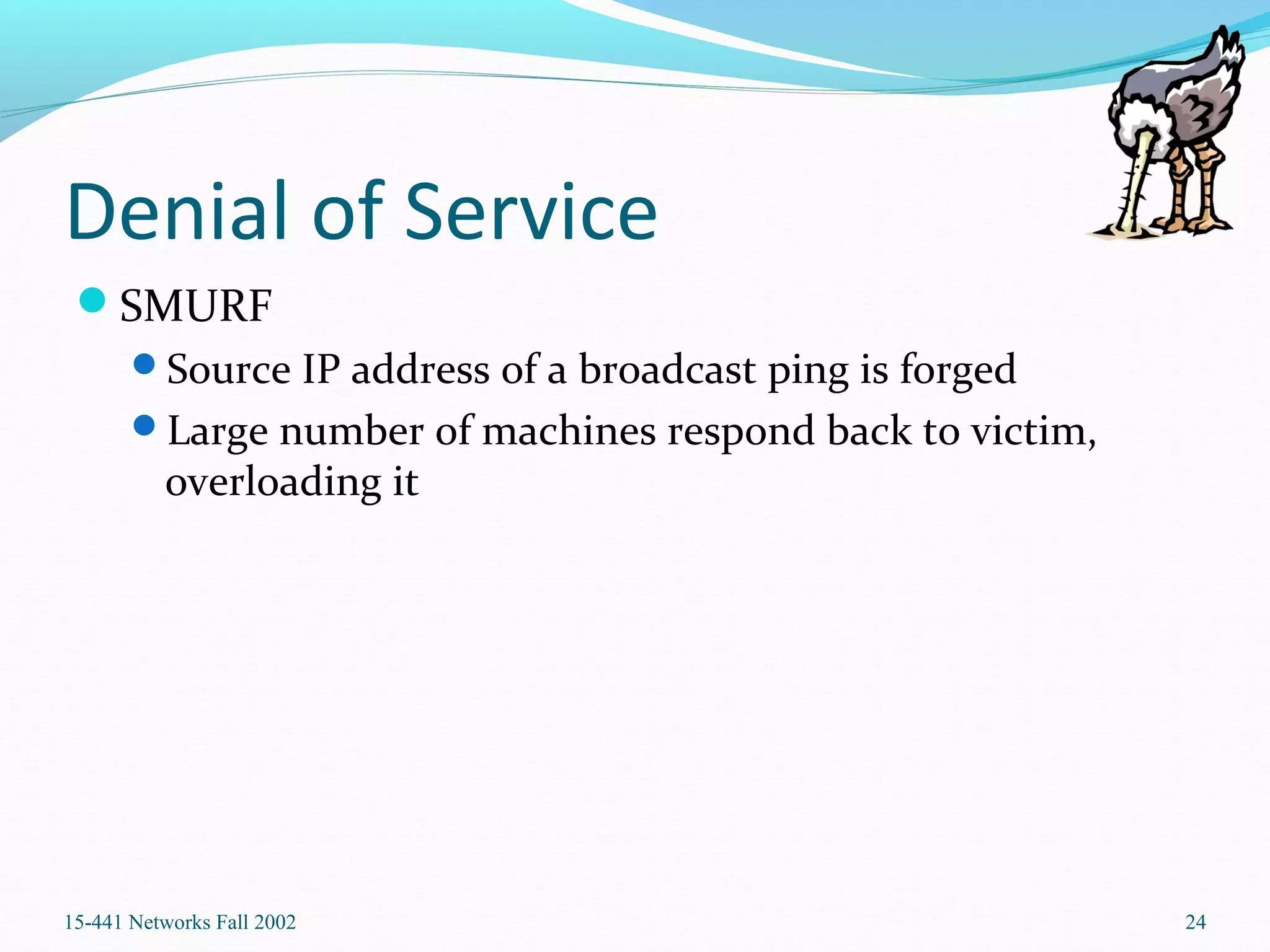 Denial of Service

SMURF
Source IP address of a broadcast ping is forged
Large number of machines respond back to victim, overloading it

15-441 Networks Fall 2002

24